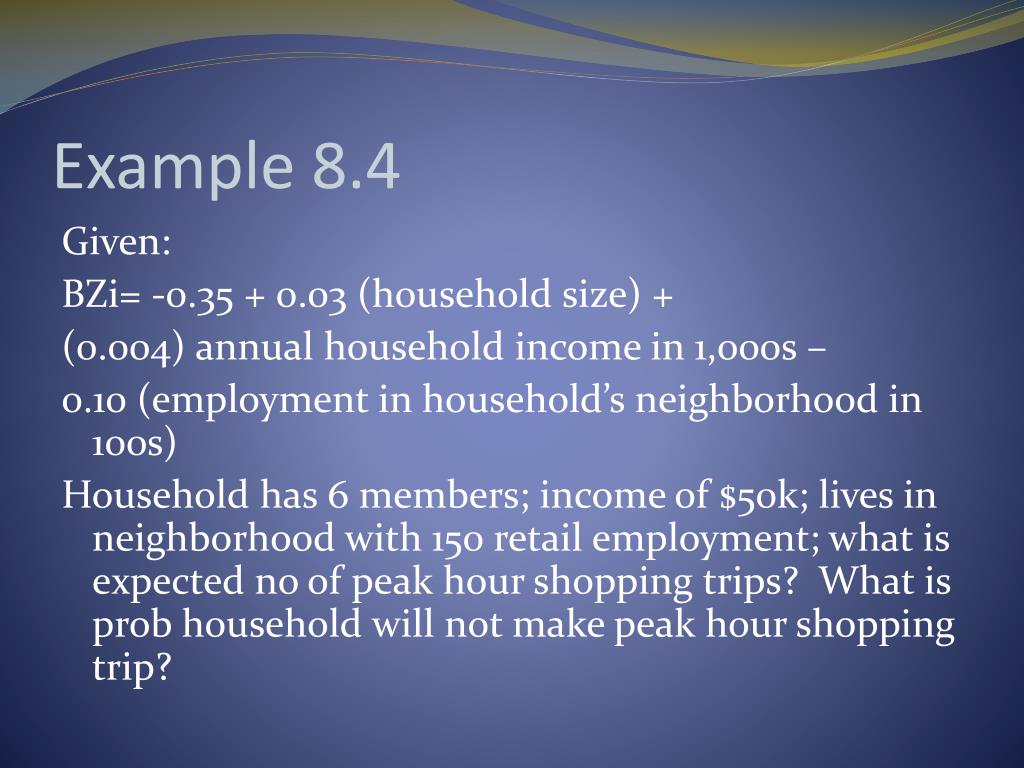 Example 8.4

Given:

BZi= -0.35 + 0.03 (household size) +

(0.004) annual household income in 1,000s –

0.10 (employment in household's neighborhood in 100s)

Household has 6 members; income of $50k; lives in neighborhood with 150 retail employment; what is expected no of peak hour shopping trips? What is prob household will not make peak hour shopping trip?